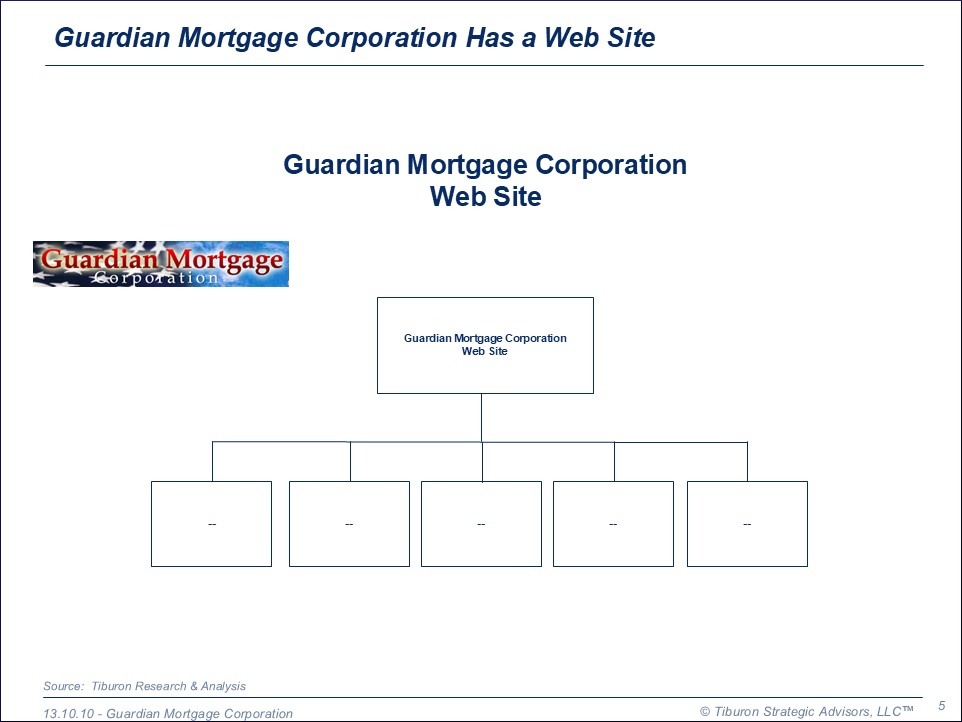 Guardian Mortgage Corporation Has a Web Site

Guardian Mortgage Corporation
Web Site

Guardian Mortgage
Corporation

Guardian Mortgage Corporation
Web Site

--

--

--

--

--

Source: Tiburon Research & Analysis

13.10.10 - Guardian Mortgage Corporation

© Tiburon Strategic Advisors, LLC™

5